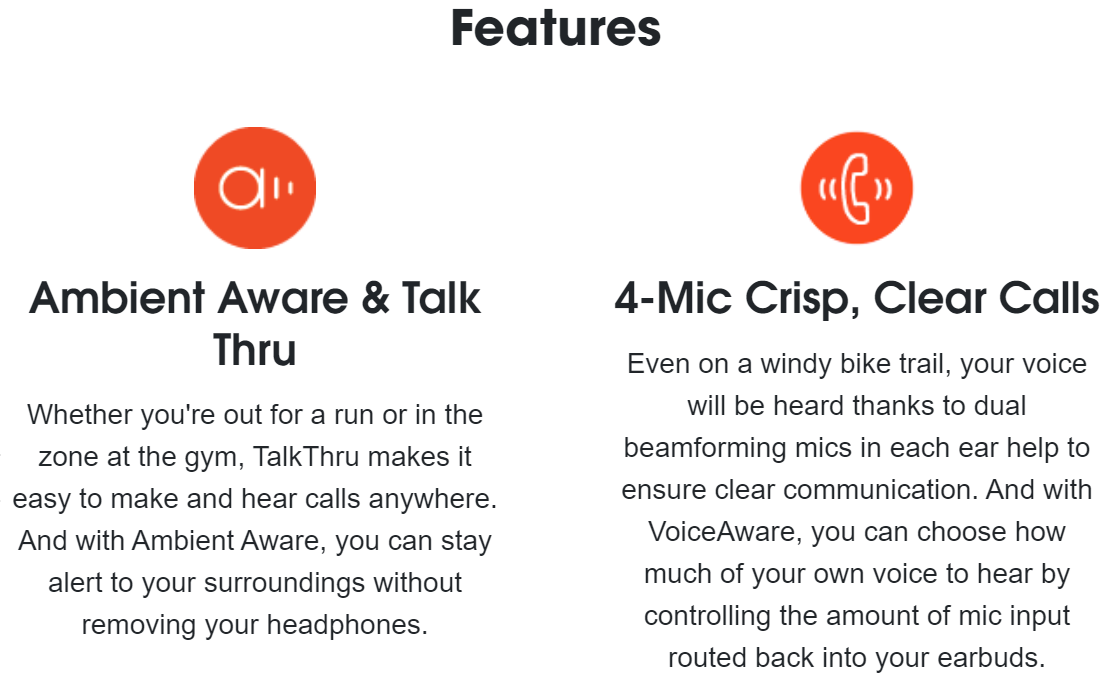 Features

Ambient Aware & Talk Thru

Whether you're out for a run or in the zone at the gym, TalkThru makes it easy to make and hear calls anywhere. And with Ambient Aware, you can stay alert to your surroundings without removing your headphones.

4-Mic Crisp, Clear Calls

Even on a windy bike trail, your voice will be heard thanks to dual beamforming mics in each ear help to ensure clear communication. And with VoiceAware, you can choose how much of your own voice to hear by controlling the amount of mic input routed back into your earbuds.